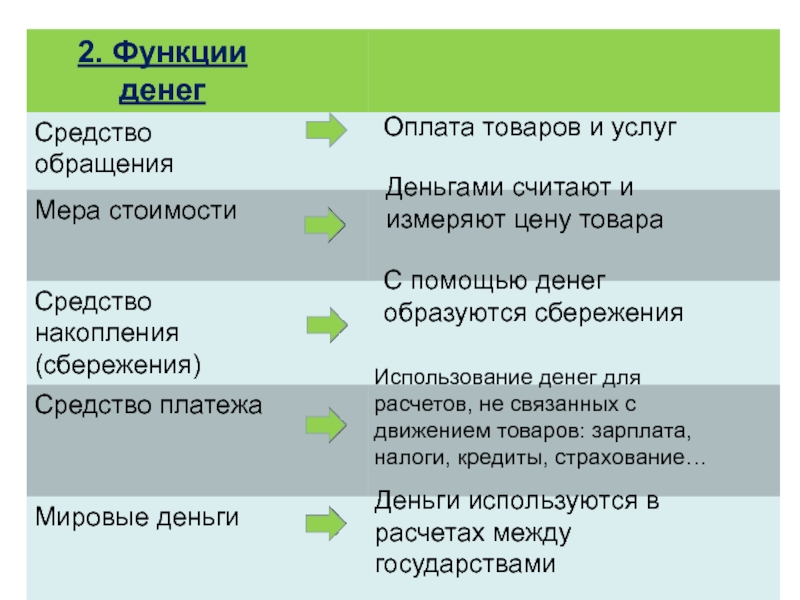 | 2. Функции денег | |
|---|---|
| Средство обращения | Оплата товаров и услуг |
| Мера стоимости | Деньгами считают и измеряют цену товара |
| Средство накопления (сбережения) | С помощью денег образуются сбережения |
| Средство платежа | Использование денег для расчетов, не связанных с движением товаров: зарплата, налоги, кредиты, страхование… |
| Мировые деньги | Деньги используются в расчетах между государствами |